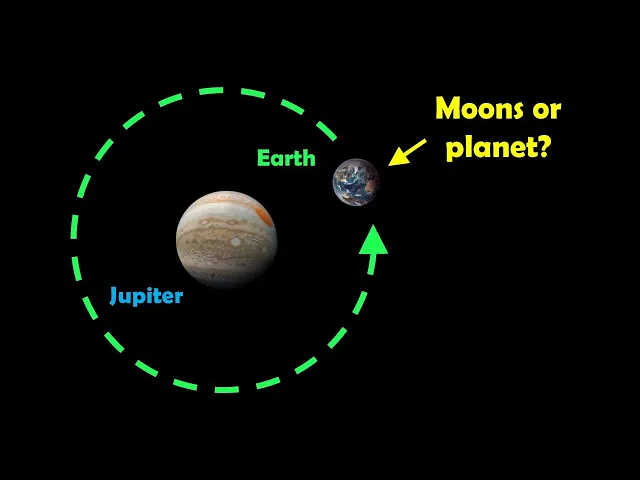 Moons or planet?

Earth

Jupiter